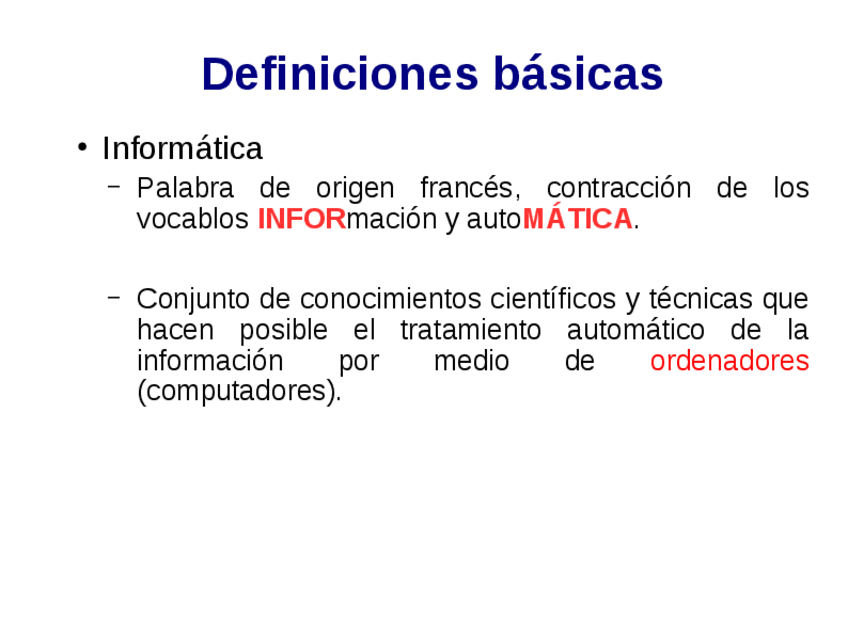 Definiciones básicas

• Informática
– Palabra de origen francés, contracción de los vocablos INFORmación y autoMÁTICA.

– Conjunto de conocimientos científicos y técnicas que hacen posible el tratamiento automático de la información por medio de ordenadores (computadores).